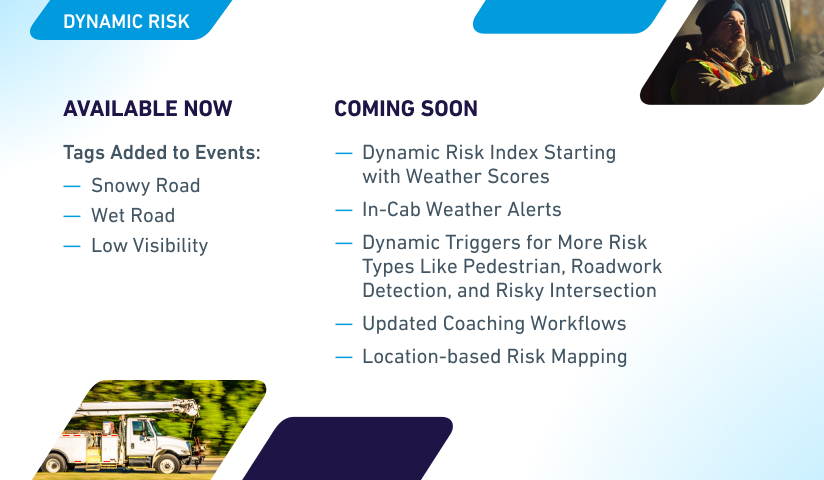 DYNAMIC RISK

AVAILABLE NOW

Tags Added to Events:

— Snowy Road

— Wet Road

— Low Visibility

COMING SOON

— Dynamic Risk Index Starting with Weather Scores

— In-Cab Weather Alerts

— Dynamic Triggers for More Risk Types Like Pedestrian, Roadwork Detection, and Risky Intersection

— Updated Coaching Workflows

— Location-based Risk Mapping